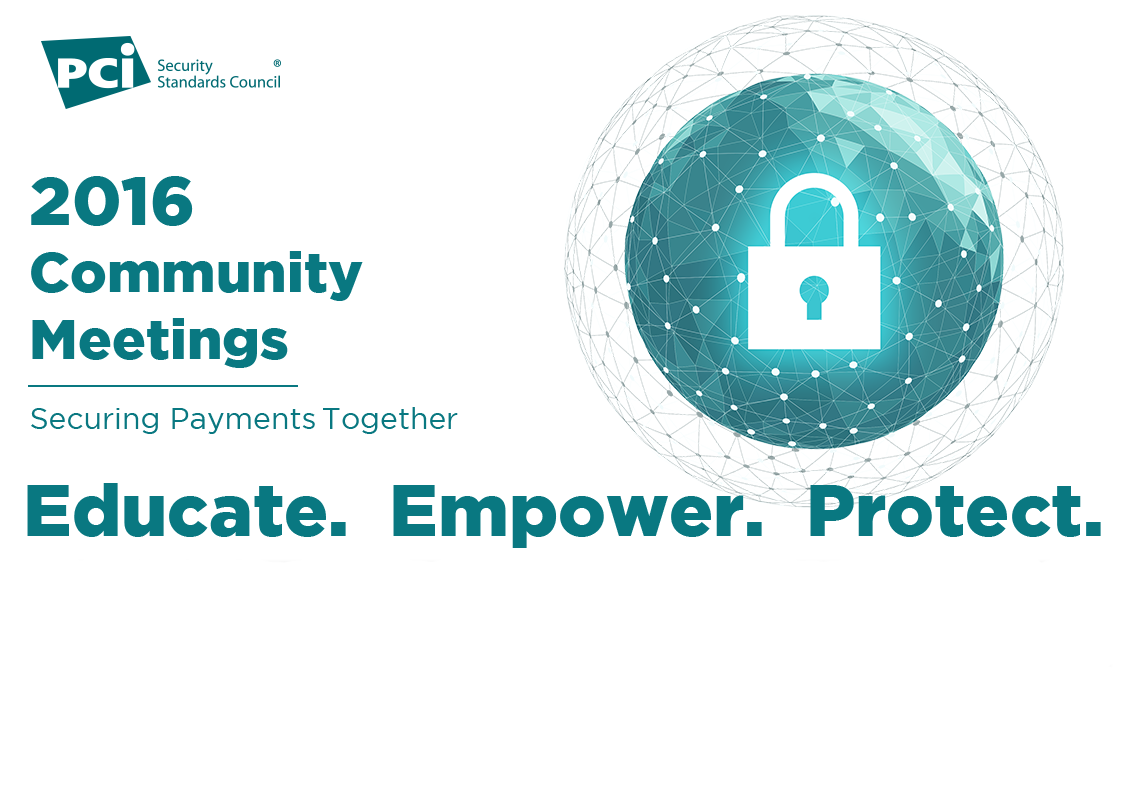 PCI Security Standards Council ®

2016 Community Meetings

Securing Payments Together

Educate. Empower. Protect.